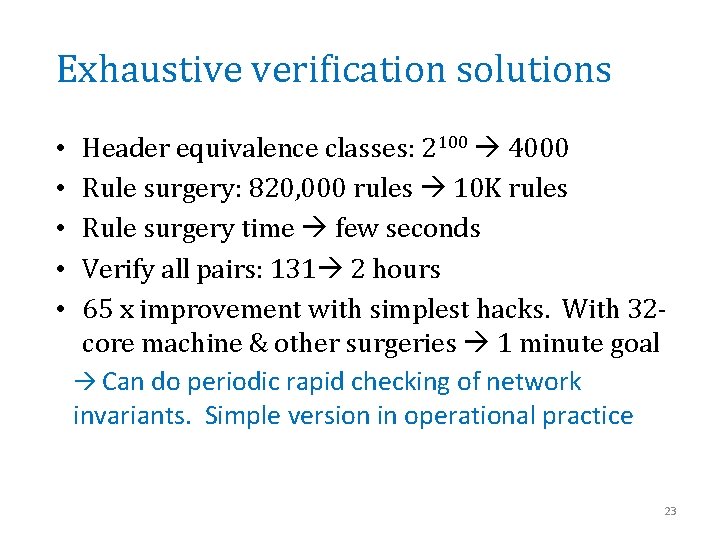 Exhaustive verification solutions

• Header equivalence classes: $2^{100}$ → 4000
• Rule surgery: 820,000 rules → 10K rules
• Rule surgery time → few seconds
• Verify all pairs: 131→ 2 hours
• 65 x improvement with simplest hacks. With 32-core machine & other surgeries → 1 minute goal

→ Can do periodic rapid checking of network invariants. Simple version in operational practice

23